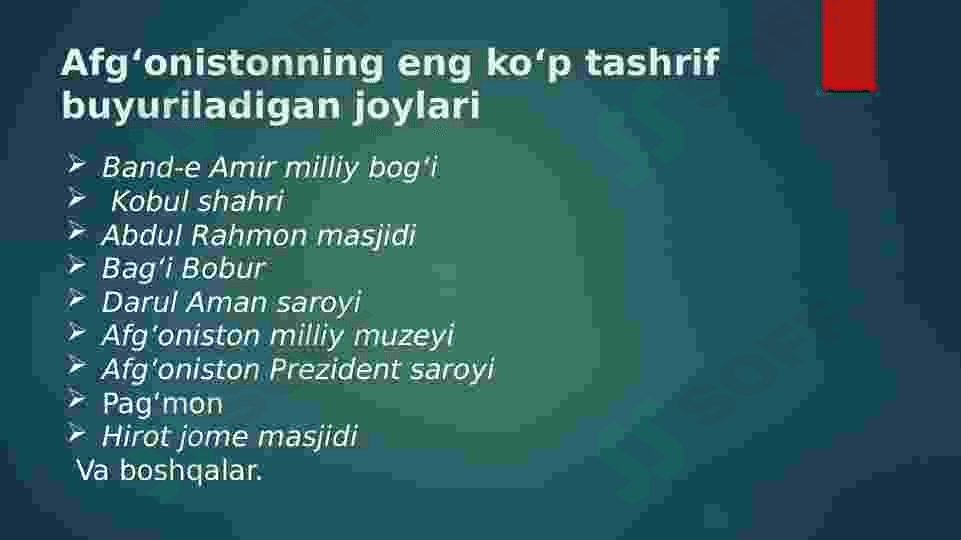 Afg‘onistonning eng ko‘p tashrif buyuriladigan joylari

➢ Band-e Amir milliy bog‘i
➢ Kobul shahri
➢ Abdul Rahmon masjidi
➢ Bag‘i Bobur
➢ Darul Aman saroyi
➢ Afg‘oniston milliy muzeyi
➢ Afg‘oniston Prezident saroyi
➢ Pag‘mon
➢ Hirot jome masjidi
Va boshqalar.